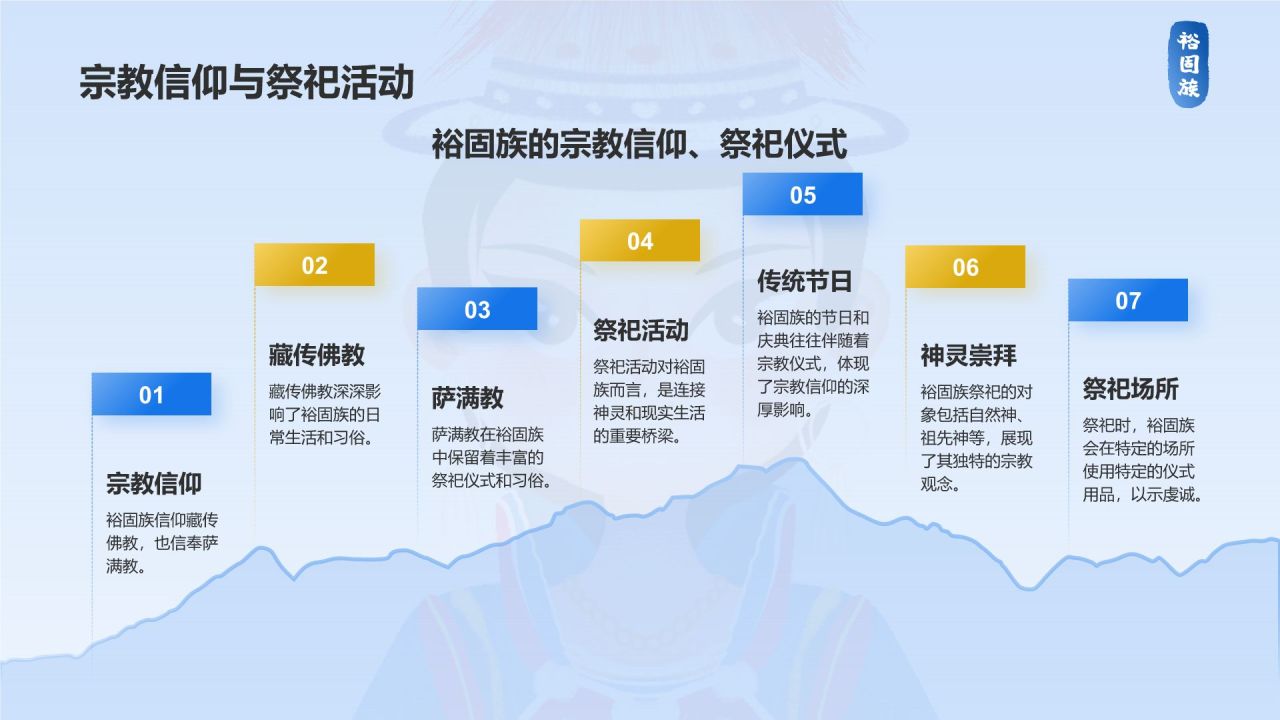 宗教信仰与祭祀活动

裕固族

裕固族的宗教信仰、祭祀仪式

01

宗教信仰

裕固族信仰藏传佛教，也信奉萨满教。

02

藏传佛教

藏传佛教深深影响了裕固族的日常生活和习俗。

03

萨满教

萨满教在裕固族中保留着丰富的祭祀仪式和习俗。

04

祭祀活动

祭祀活动对裕固族而言，是连接神灵和现实生活的重要桥梁。

05

传统节日

裕固族的节日和庆典往往伴随着宗教仪式，体现了宗教信仰的深厚影响。

06

神灵崇拜

裕固族祭祀的对象包括自然神、祖先神等，展现了其独特的宗教观念。

07

祭祀场所

祭祀时，裕固族会在特定的场所使用特定的仪式用品，以示虔诚。